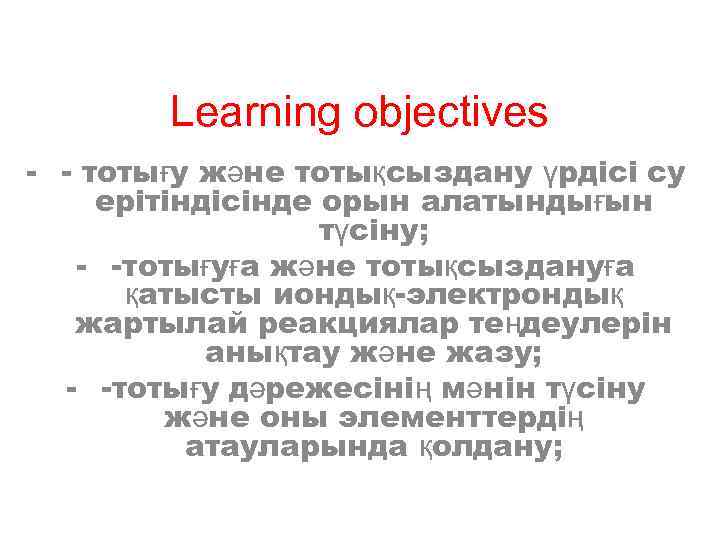 Learning objectives

- - тотығу және тотықсыздану үрдісі су ерітіндісінде орын алатындығын түсіну;

- -тотығуға және тотықсыздануға қатысты иондық-электрондық жартылай реакциялар теңдеулерін анықтау және жазу;

- -тотығу дәрежесінің мәнін түсіну және оны элементтердің атауларында қолдану;